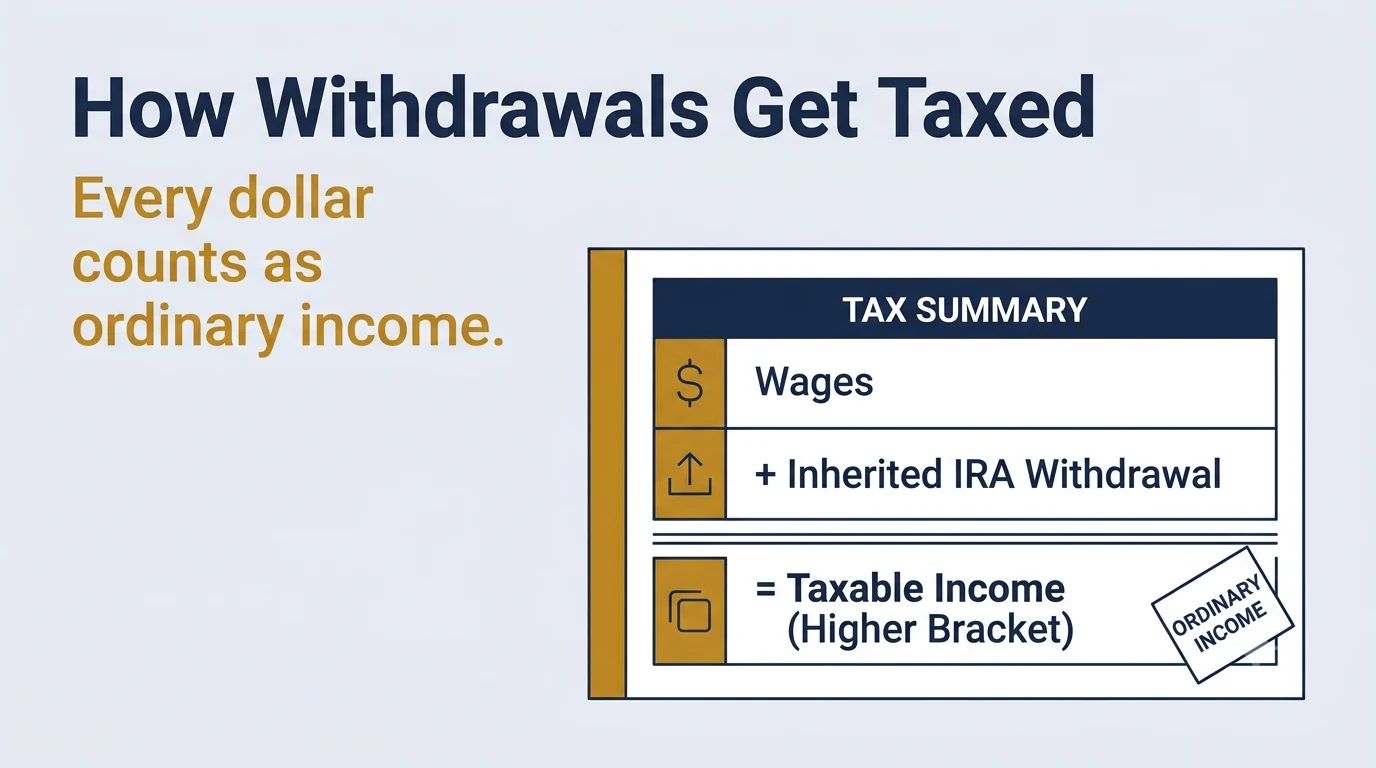 How Withdrawals Get Taxed

Every dollar counts as ordinary income.

TAX SUMMARY

$ Wages

+ Inherited IRA Withdrawal

= Taxable Income (Higher Bracket)

ORDINARY INCOME